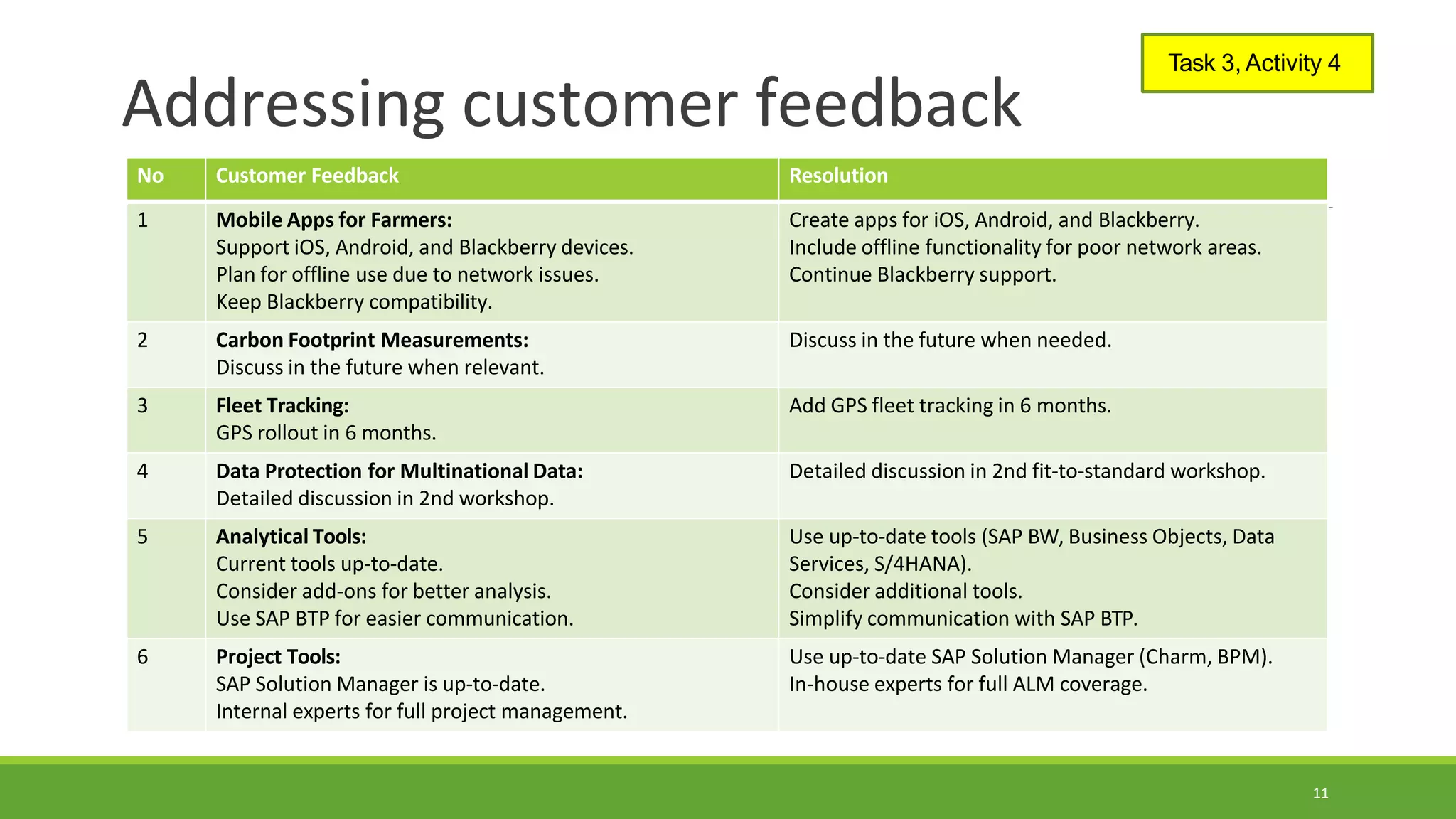 Task 3, Activity 4

Addressing customer feedback

| No | Customer Feedback | Resolution |
|---|---|---|
| 1 | **Mobile Apps for Farmers:** Support iOS, Android, and Blackberry devices. Plan for offline use due to network issues. Keep Blackberry compatibility. | Create apps for iOS, Android, and Blackberry. Include offline functionality for poor network areas. Continue Blackberry support. |
| 2 | **Carbon Footprint Measurements:** Discuss in the future when relevant. | Discuss in the future when needed. |
| 3 | **Fleet Tracking:** GPS rollout in 6 months. | Add GPS fleet tracking in 6 months. |
| 4 | **Data Protection for Multinational Data:** Detailed discussion in 2nd workshop. | Detailed discussion in 2nd fit-to-standard workshop. |
| 5 | **Analytical Tools:** Current tools up-to-date. Consider add-ons for better analysis. Use SAP BTP for easier communication. | Use up-to-date tools (SAP BW, Business Objects, Data Services, S/4HANA). Consider additional tools. Simplify communication with SAP BTP. |
| 6 | **Project Tools:** SAP Solution Manager is up-to-date. Internal experts for full project management. | Use up-to-date SAP Solution Manager (Charm, BPM). In-house experts for full ALM coverage. |

11